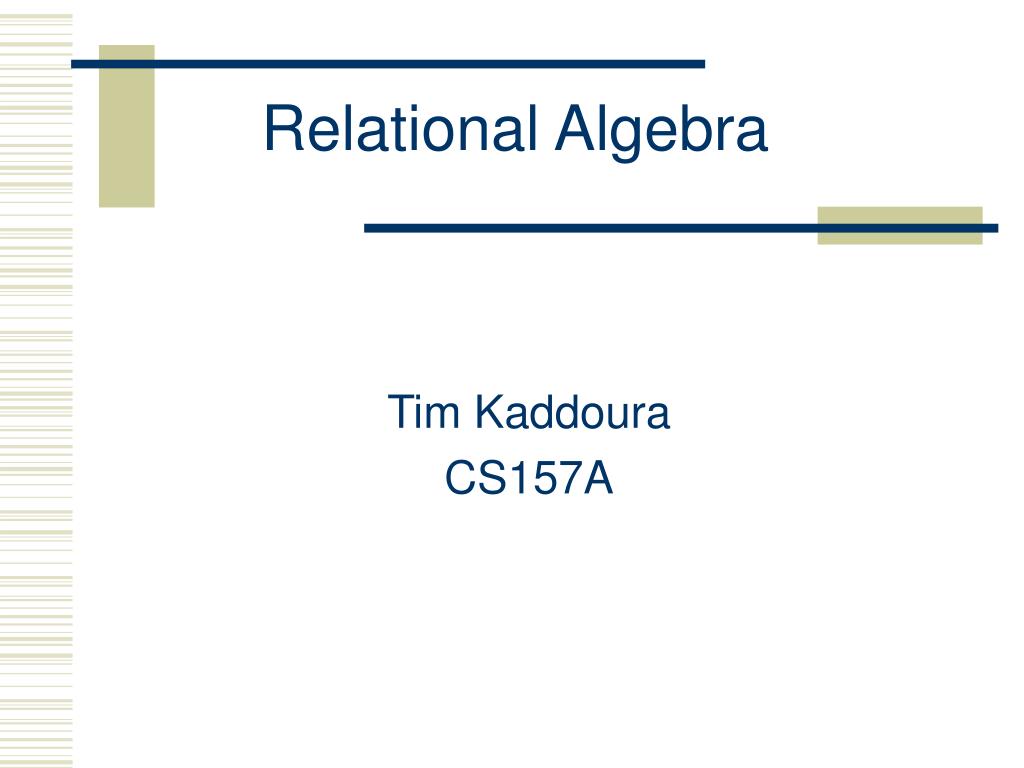 Relational Algebra

Tim Kaddoura
CS157A